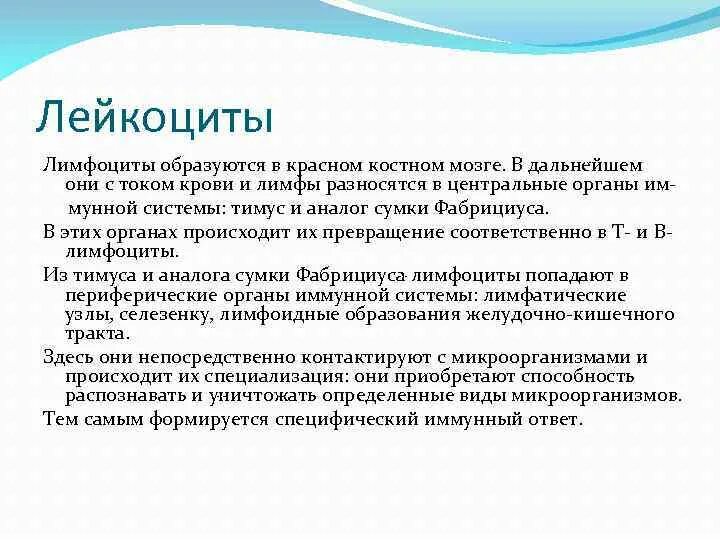 Лейкоциты

Лимфоциты образуются в красном костном мозге. В дальнейшем они с током крови и лимфы разносятся в центральные органы иммунной системы: тимус и аналог сумки Фабрициуса.

В этих органах происходит их превращение соответственно в Т- и В-лимфоциты.

Из тимуса и аналога сумки Фабрициуса лимфоциты попадают в периферические органы иммунной системы: лимфатические узлы, селезенку, лимфоидные образования желудочно-кишечного тракта.

Здесь они непосредственно контактируют с микроорганизмами и происходит их специализация: они приобретают способность распознавать и уничтожать определенные виды микроорганизмов.

Тем самым формируется специфический иммунный ответ.